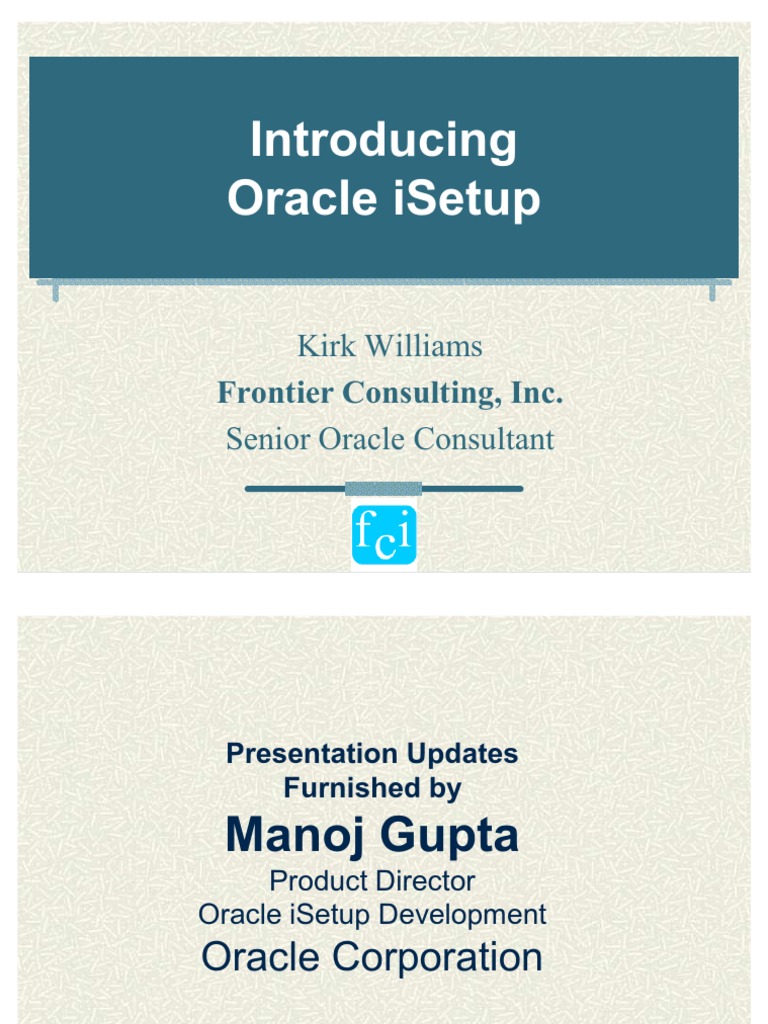 Introducing
Oracle iSetup

Kirk Williams
Frontier Consulting, Inc.
Senior Oracle Consultant

fci

Presentation Updates
Furnished by
Manoj Gupta
Product Director
Oracle iSetup Development
Oracle Corporation